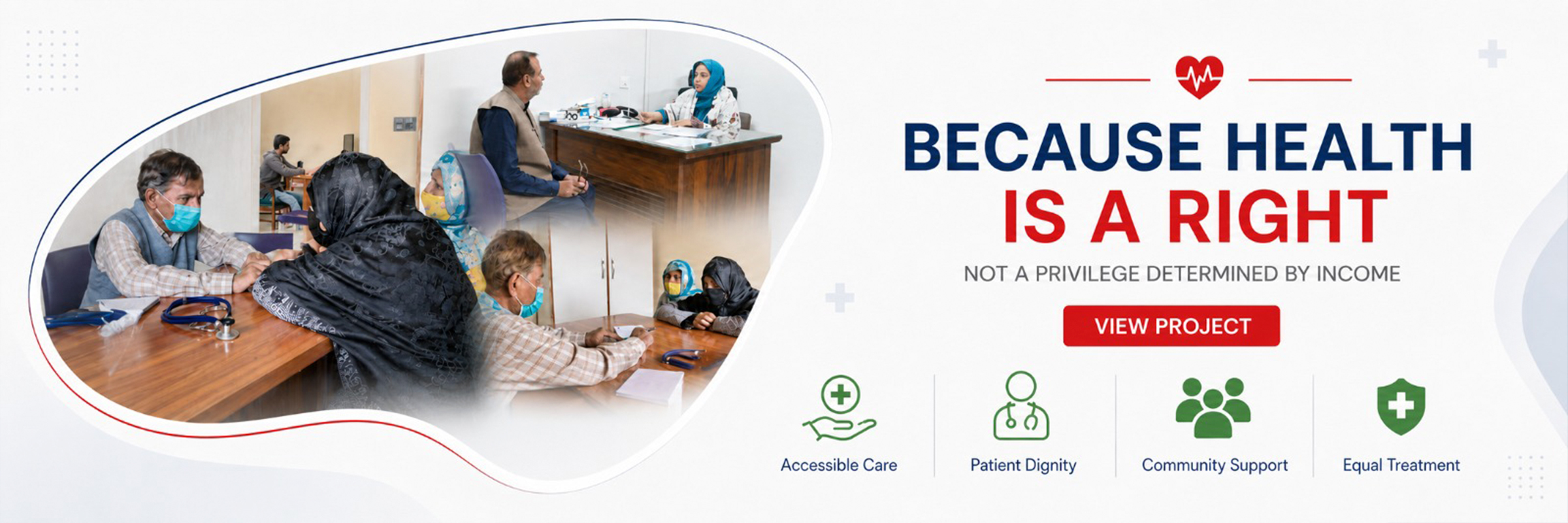 BECAUSE HEALTH IS A RIGHT

NOT A PRIVILEGE DETERMINED BY INCOME

VIEW PROJECT

Accessible Care

Patient Dignity

Community Support

Equal Treatment